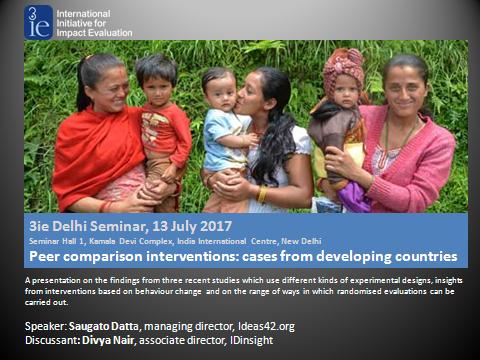 3ie

International Initiative for Impact Evaluation

3ie Delhi Seminar, 13 July 2017

Seminar Hall 1, Kamala Devi Complex, India International Centre, New Delhi

Peer comparison interventions: cases from developing countries

A presentation on the findings from three recent studies which use different kinds of experimental designs, insights from interventions based on behaviour change and on the range of ways in which randomised evaluations can be carried out.

Speaker: Saugato Datta, managing director, Ideas42.org
Discussant: Divya Nair, associate director, IDinsight